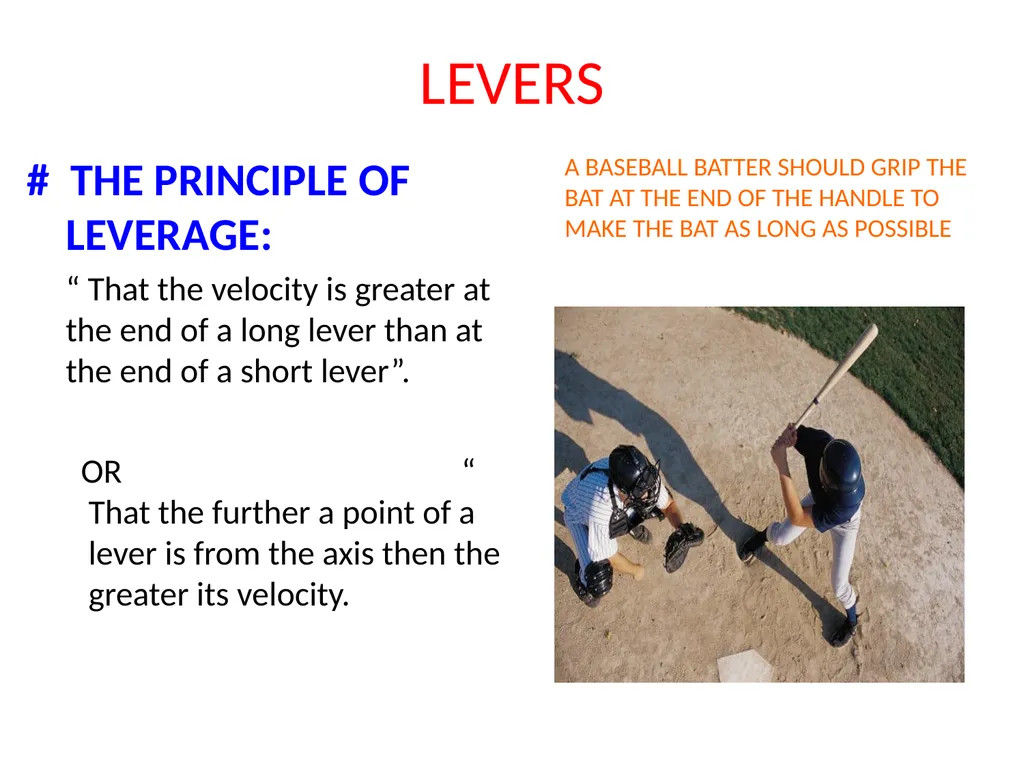 LEVERS

# THE PRINCIPLE OF LEVERAGE:

“ That the velocity is greater at the end of a long lever than at the end of a short lever”.

OR “ That the further a point of a lever is from the axis then the greater its velocity.

A BASEBALL BATTER SHOULD GRIP THE BAT AT THE END OF THE HANDLE TO MAKE THE BAT AS LONG AS POSSIBLE